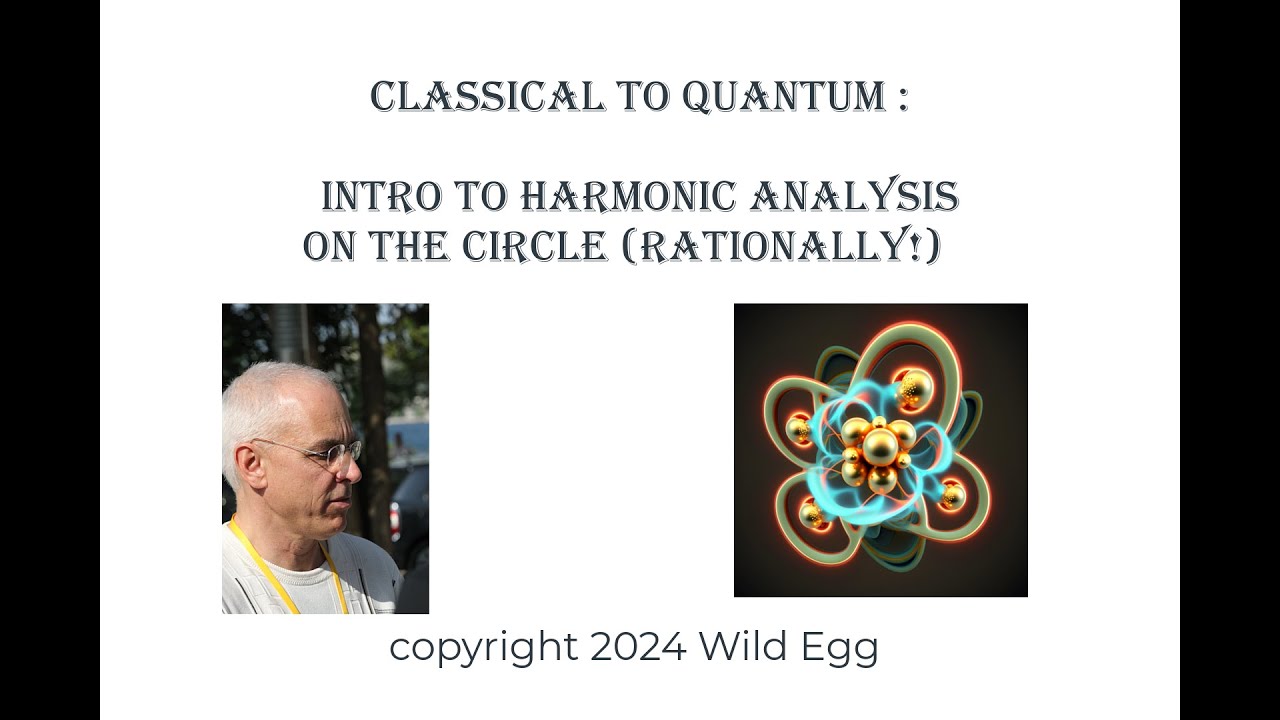 CLASSICAL TO QUANTUM :

INTRO TO HARMONIC ANALYSIS ON THE CIRCLE (RATIONALLY!)

copyright 2024 Wild Egg